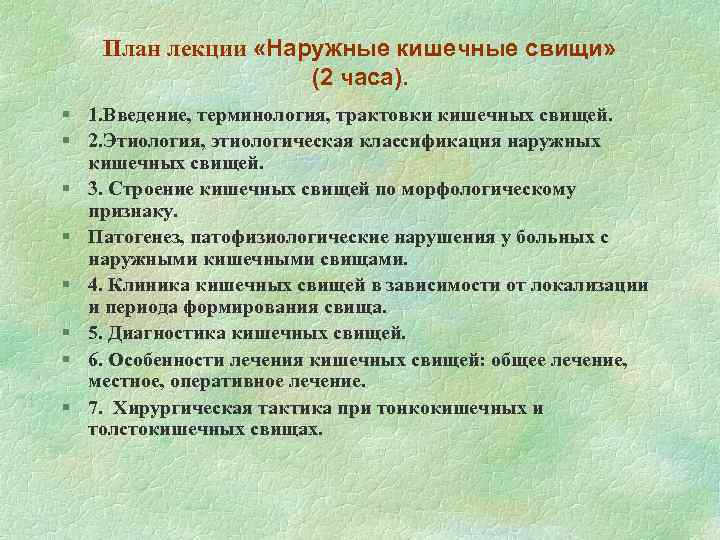 План лекции «Наружные кишечные свищи» (2 часа).

1.Введение, терминология, трактовки кишечных свищей.

2.Этиология, этиологическая классификация наружных кишечных свищей.

3. Строение кишечных свищей по морфологическому признаку.

Патогенез, патофизиологические нарушения у больных с наружными кишечными свищами.

4. Клиника кишечных свищей в зависимости от локализации и периода формирования свища.

5. Диагностика кишечных свищей.

6. Особенности лечения кишечных свищей: общее лечение, местное, оперативное лечение.

7. Хирургическая тактика при тонкокишечных и толстокишечных свищах.